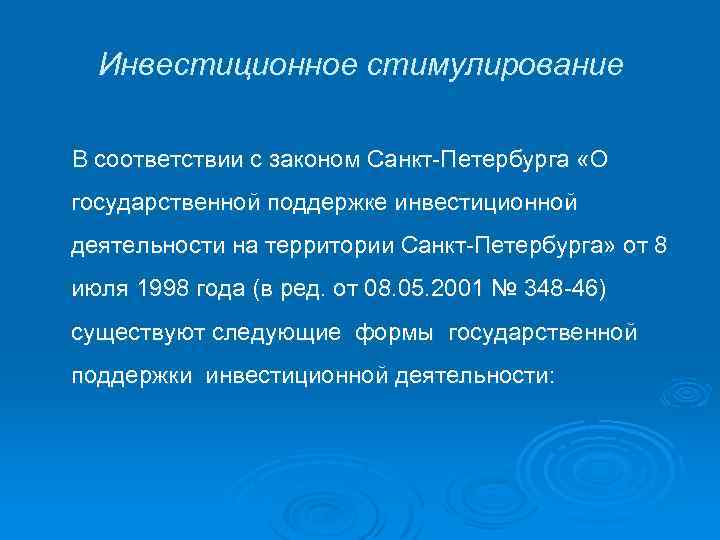 Инвестиционное стимулирование

В соответствии с законом Санкт-Петербурга «О государственной поддержке инвестиционной деятельности на территории Санкт-Петербурга» от 8 июля 1998 года (в ред. от 08.05.2001 № 348-46) существуют следующие формы государственной поддержки инвестиционной деятельности: